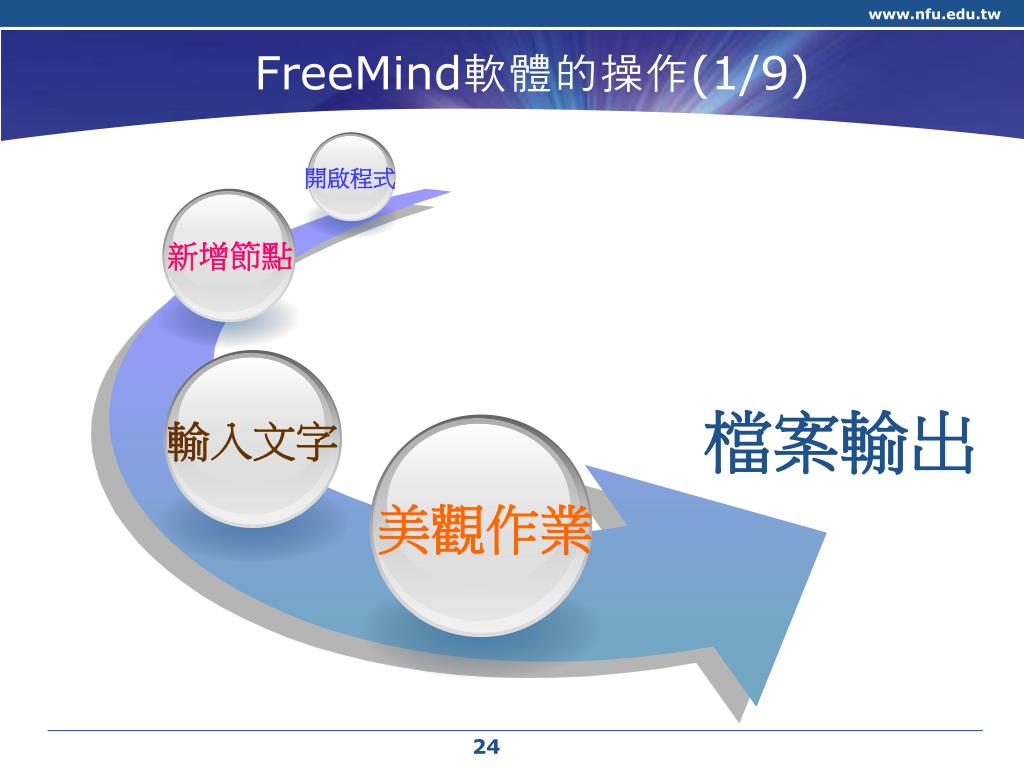 www.nfu.edu.tw

FreeMind軟體的操作(1/9)

開啟程式

新增節點

輸入文字

美觀作業

檔案輸出

24